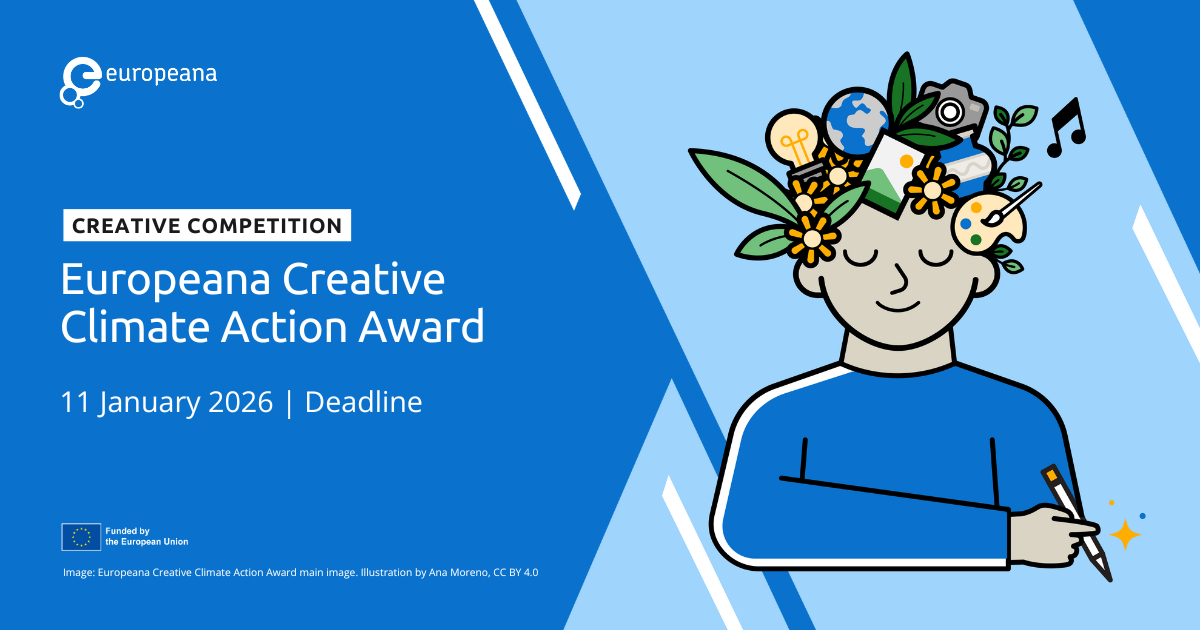 europeana

CREATIVE COMPETITION

Europeana Creative Climate Action Award

11 January 2026 | Deadline

Funded by the European Union

Image: Europeana Creative Climate Action Award main image. Illustration by Ana Moreno, CC BY 4.0